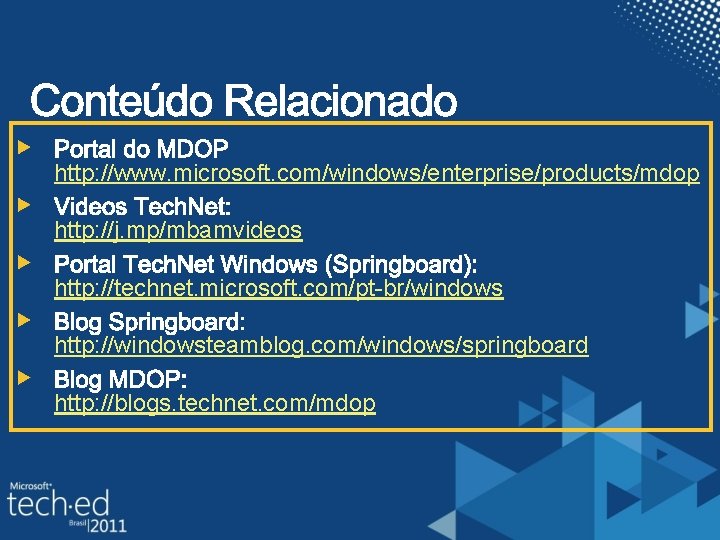 Conteúdo Relacionado

Portal do MDOP
http://www.microsoft.com/windows/enterprise/products/mdop

Videos TechNet:
http://j.mp/mbamvideos

Portal TechNet Windows (Springboard):
http://technet.microsoft.com/pt-br/windows

Blog Springboard:
http://windowsteamblog.com/windows/springboard

Blog MDOP:
http://blogs.technet.com/mdop

Microsoft
tech·ed
Brasil 2011